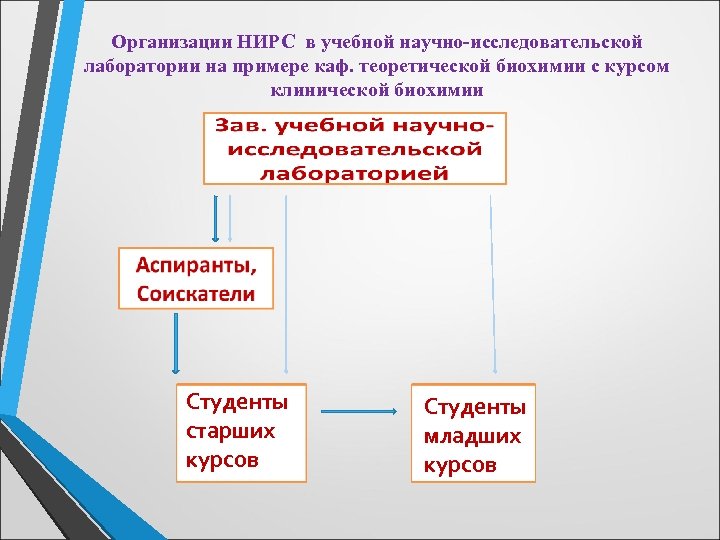 Организации НИРС в учебной научно-исследовательской лаборатории на примере каф. теоретической биохимии с курсом клинической биохимии

Зав. учебной научно-исследовательской лабораторией

Аспиранты, Соискатели

Студенты старших курсов

Студенты младших курсов